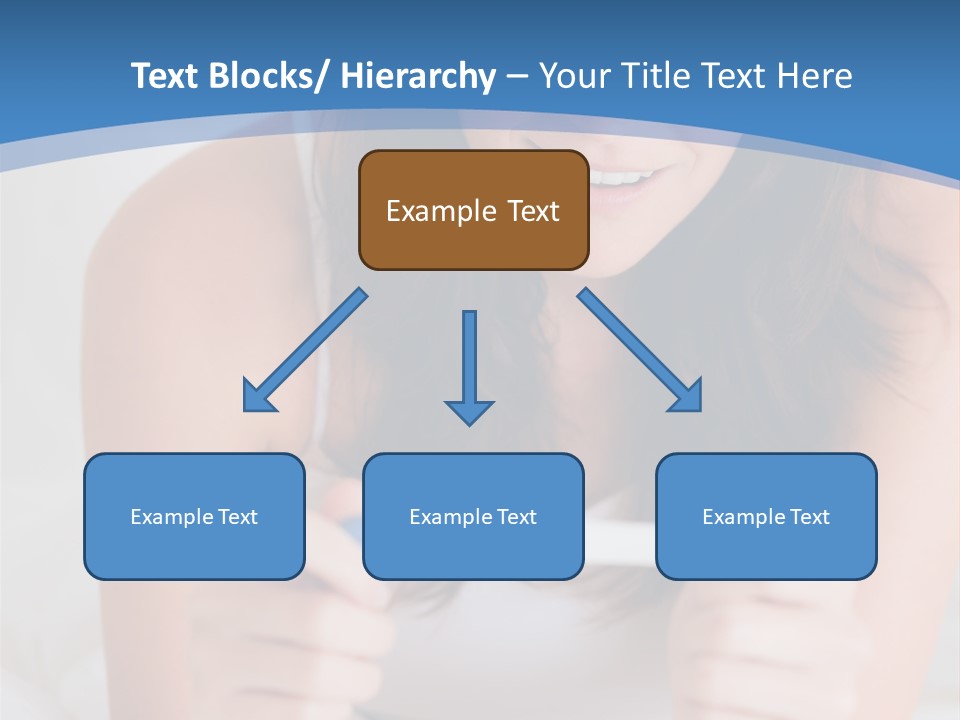 Text Blocks/ Hierarchy – Your Title Text Here

Example Text

Example Text

Example Text

Example Text